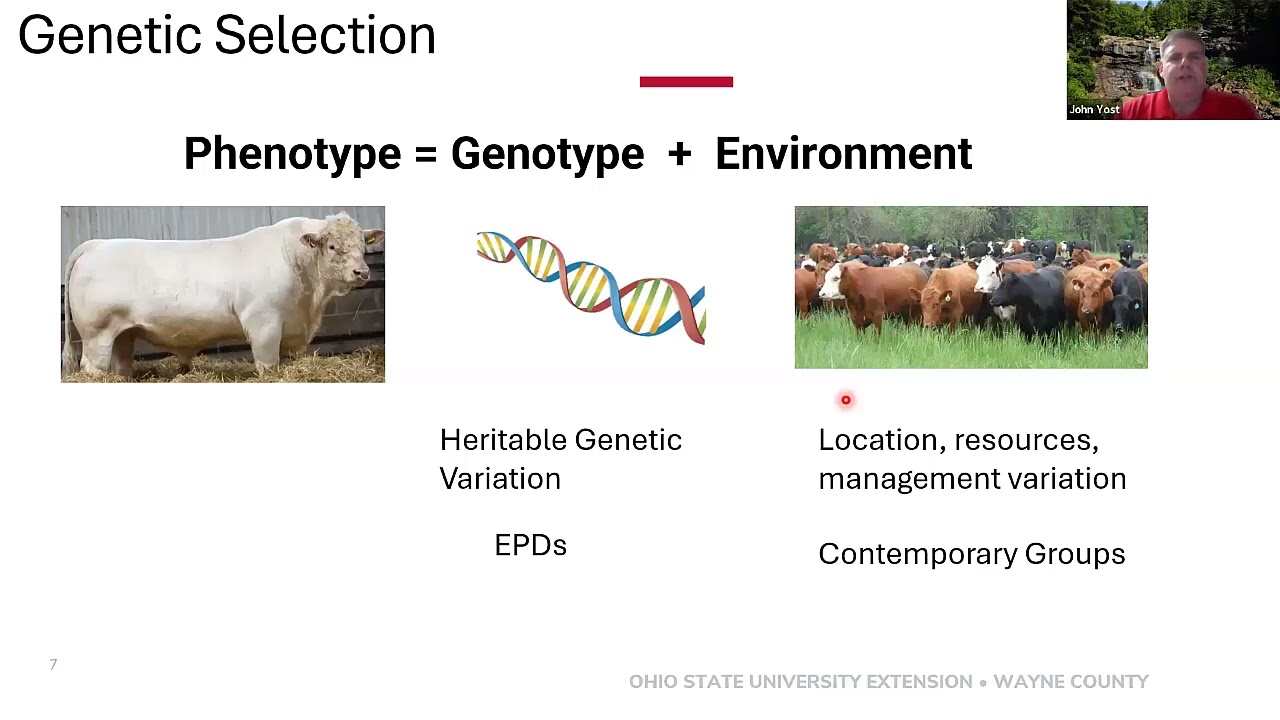 Genetic Selection

John Yost

Phenotype = Genotype + Environment

Heritable Genetic Variation

EPDs

Location, resources, management variation

Contemporary Groups

7

OHIO STATE UNIVERSITY EXTENSION • WAYNE COUNTY